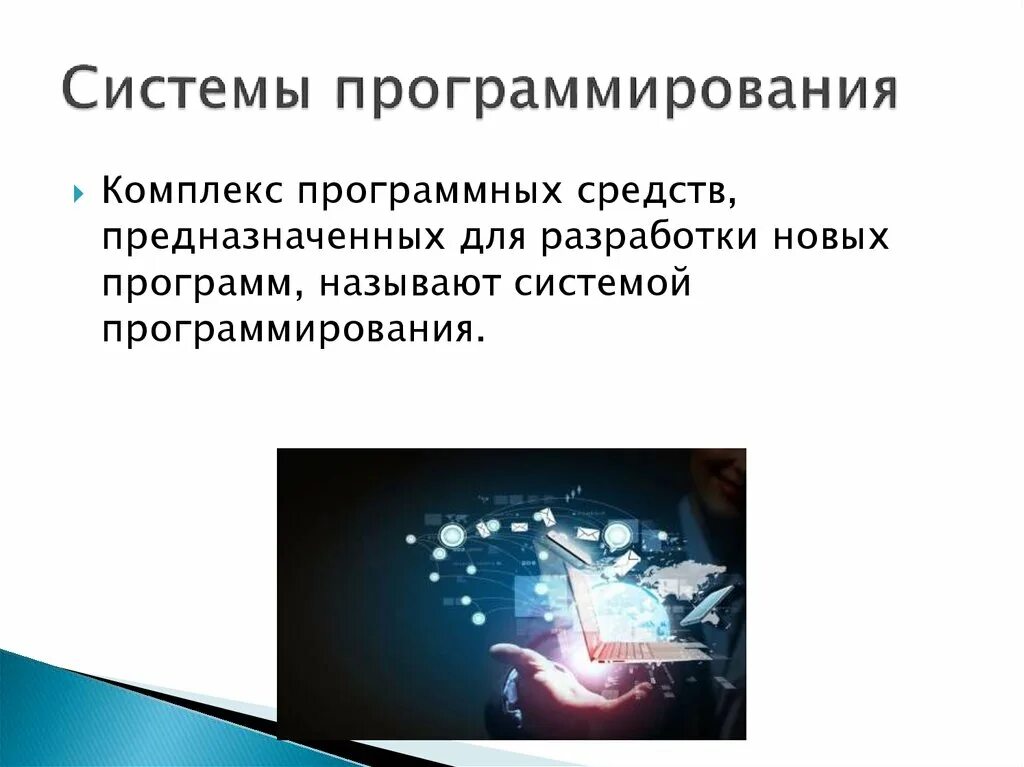 Системы программирования

Комплекс программных средств, предназначенных для разработки новых программ, называют системой программирования.